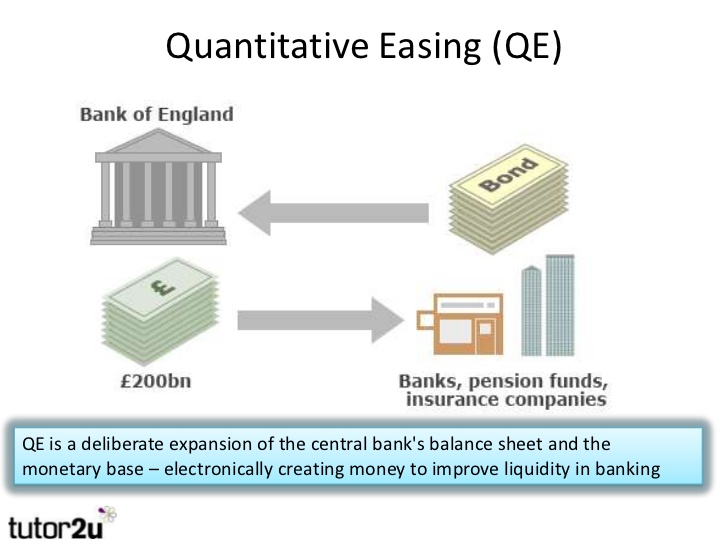 Quantitative Easing (QE)

Bank of England

Bond

£

£200bn

Banks, pension funds, insurance companies

QE is a deliberate expansion of the central bank's balance sheet and the monetary base – electronically creating money to improve liquidity in banking

tutor2u